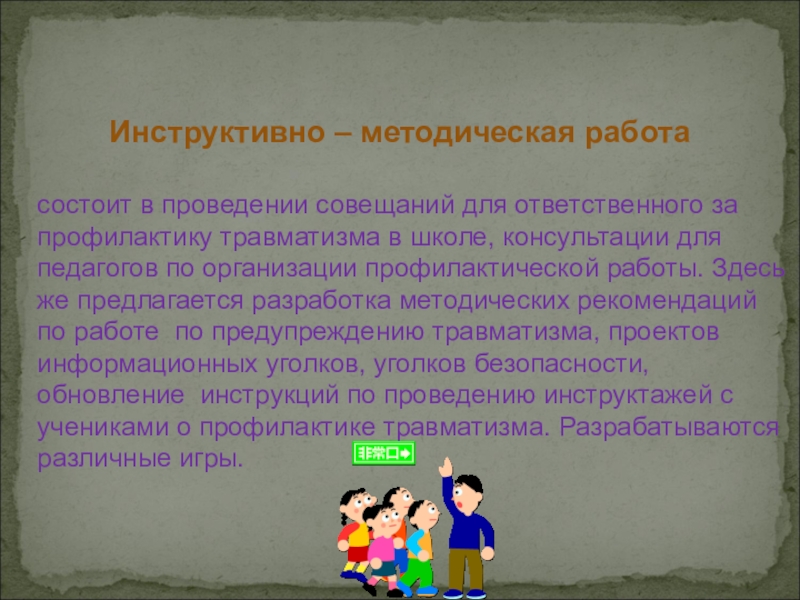 Инструктивно – методическая работа

состоит в проведении совещаний для ответственного за профилактику травматизма в школе, консультации для педагогов по организации профилактической работы. Здесь же предлагается разработка методических рекомендаций по работе по предупреждению травматизма, проектов информационных уголков, уголков безопасности, обновление инструкций по проведению инструктажей с учениками о профилактике травматизма. Разрабатываются различные игры.

非常口